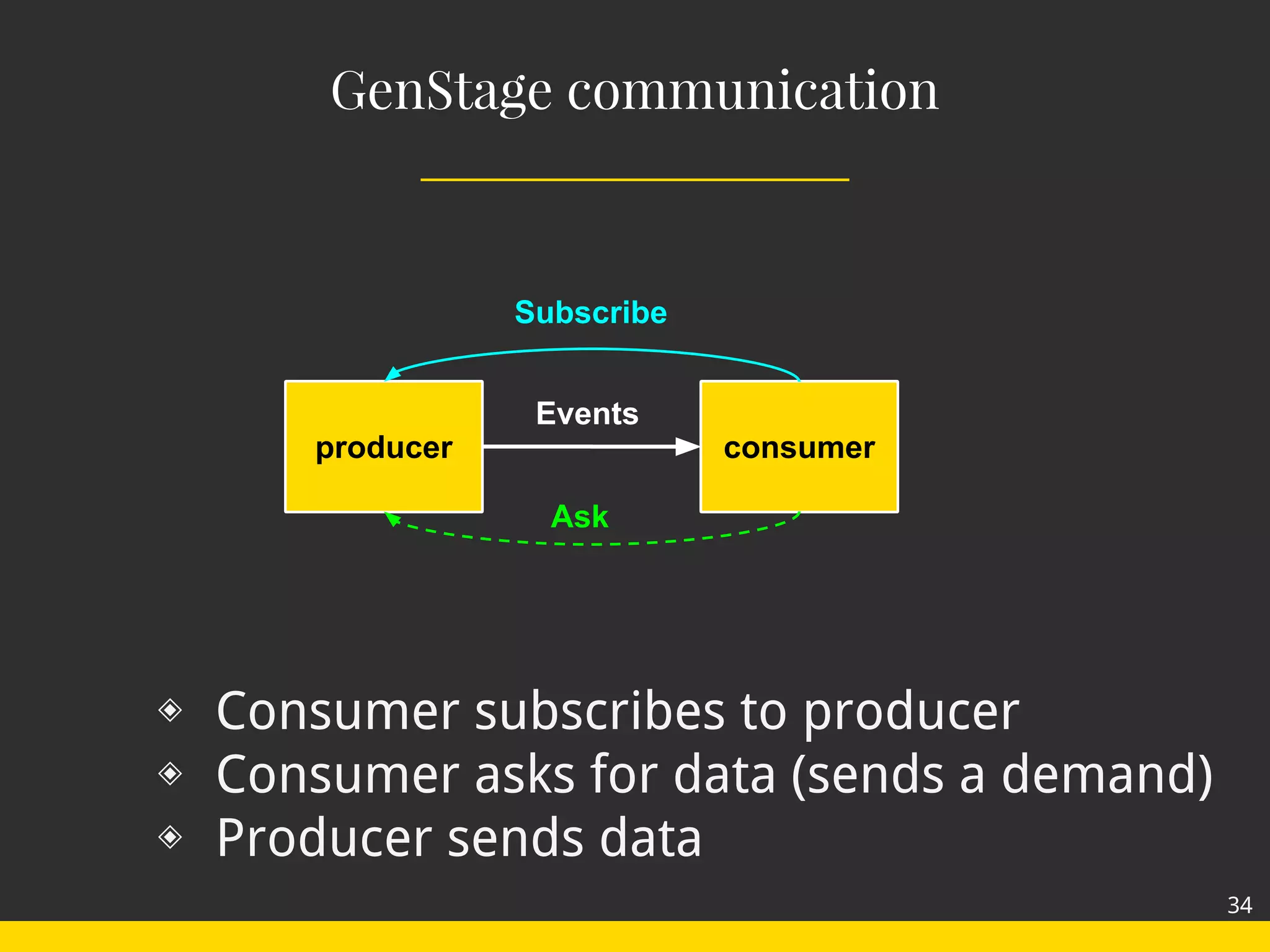 GenStage communication

Subscribe

producer

Events

consumer

Ask

◈ Consumer subscribes to producer
◈ Consumer asks for data (sends a demand)
◈ Producer sends data

34